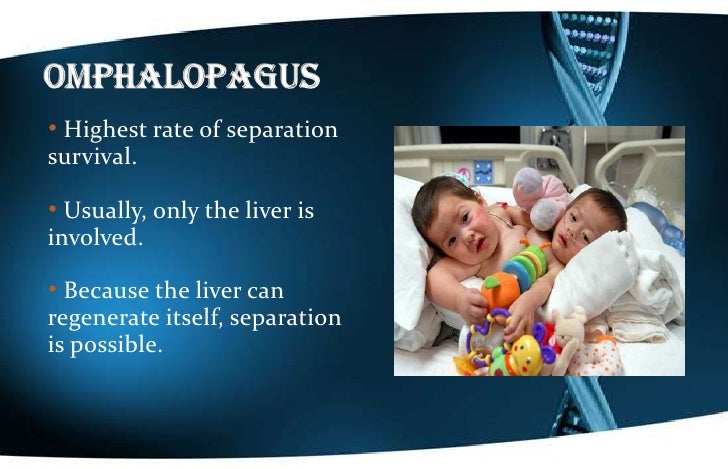 OMPHALOPAGUS

• Highest rate of separation survival.

• Usually, only the liver is involved.

• Because the liver can regenerate itself, separation is possible.